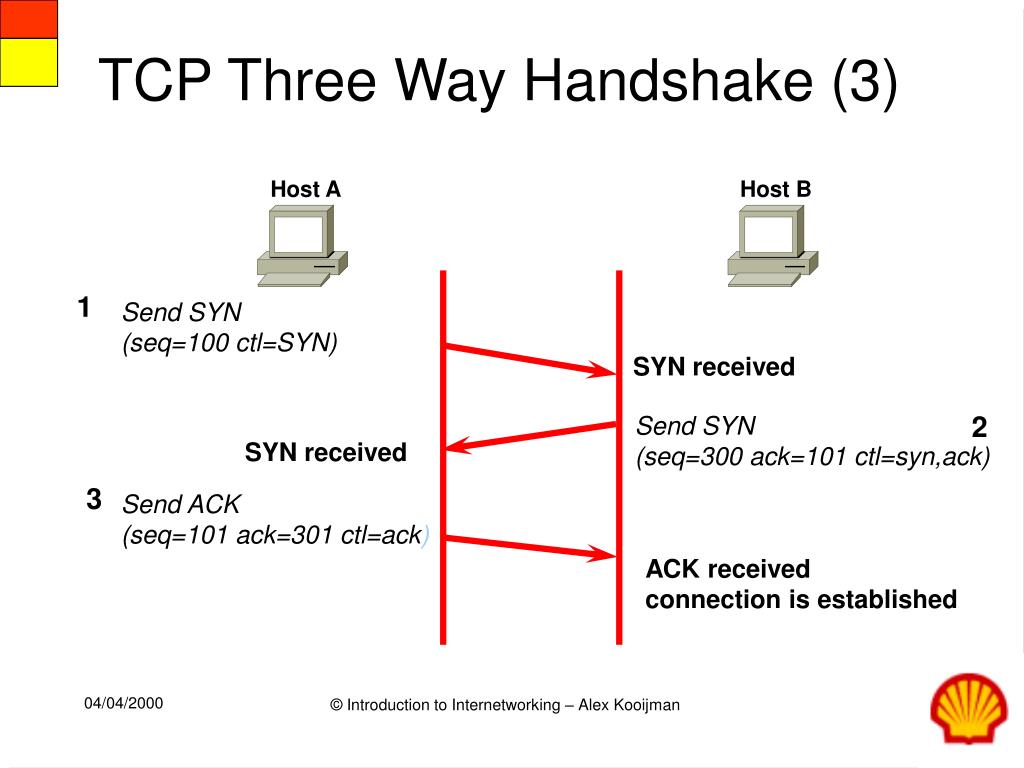 TCP Three Way Handshake (3)

Host A

Host B

1 Send SYN
(seq=100 ctl=SYN)

SYN received

Send SYN
(seq=300 ack=101 ctl=syn,ack)

2

SYN received

3 Send ACK
(seq=101 ack=301 ctl=ack)

ACK received
connection is established

04/04/2000

© Introduction to Internetworking – Alex Kooijman